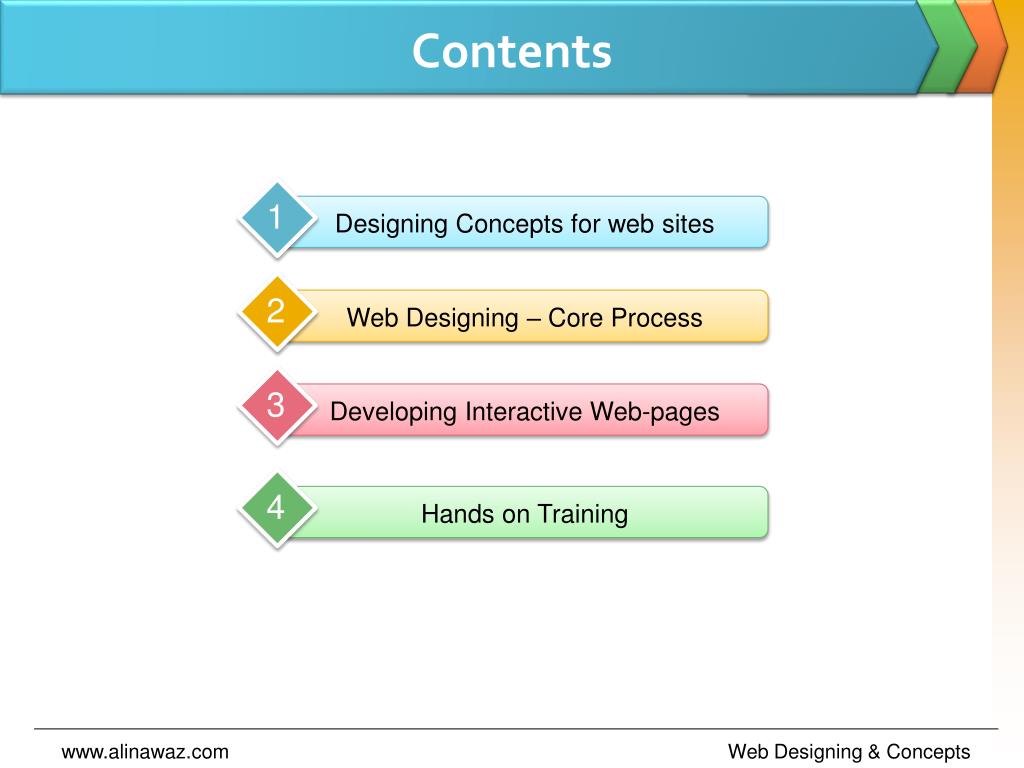 Contents

1 Designing Concepts for web sites

2 Web Designing – Core Process

3 Developing Interactive Web-pages

4 Hands on Training

www.alinawaz.com

Web Designing & Concepts